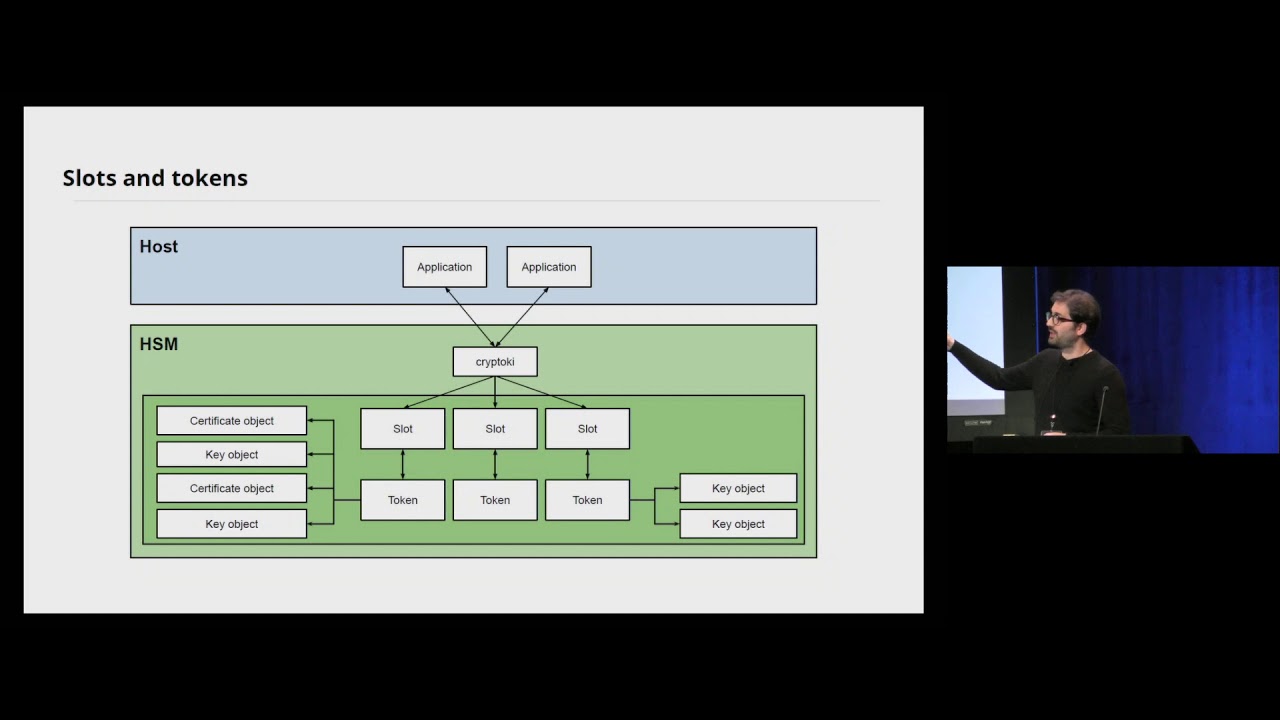 Slots and tokens

Host

Application

Application

HSM

cryptoki

Certificate object

Key object

Certificate object

Key object

Slot

Slot

Slot

Token

Token

Token

Key object

Key object